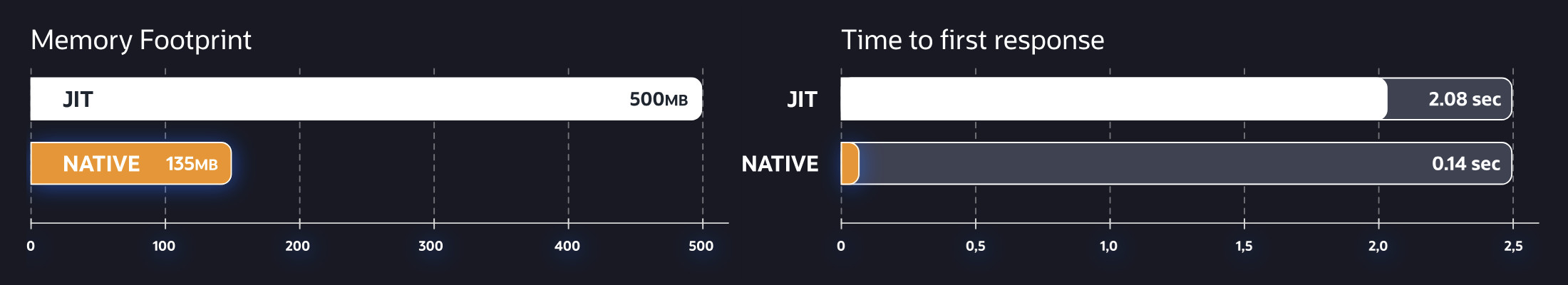 Memory Footprint

JIT 500MB

NATIVE 135MB

0 100 200 300 400 500

Time to first response

JIT 2.08 sec

NATIVE 0.14 sec

0 0,5 1,0 1,5 2,0 2,5